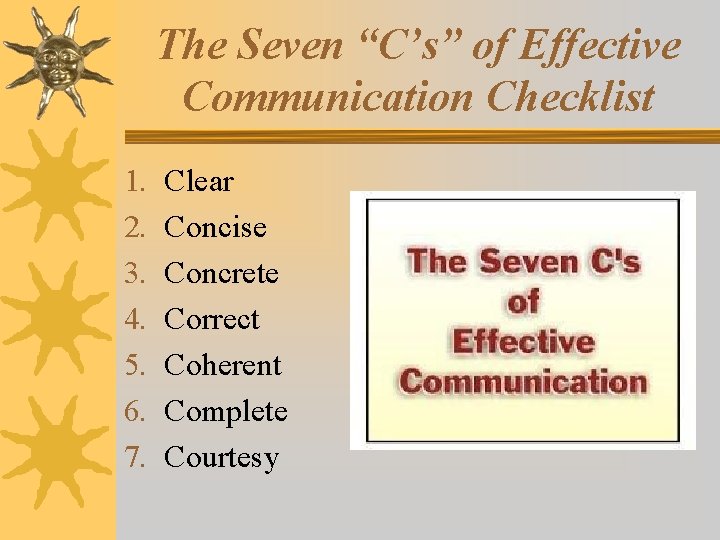 The Seven “C’s” of Effective Communication Checklist

1. Clear
2. Concise
3. Concrete
4. Correct
5. Coherent
6. Complete
7. Courtesy

The Seven C's of Effective Communication